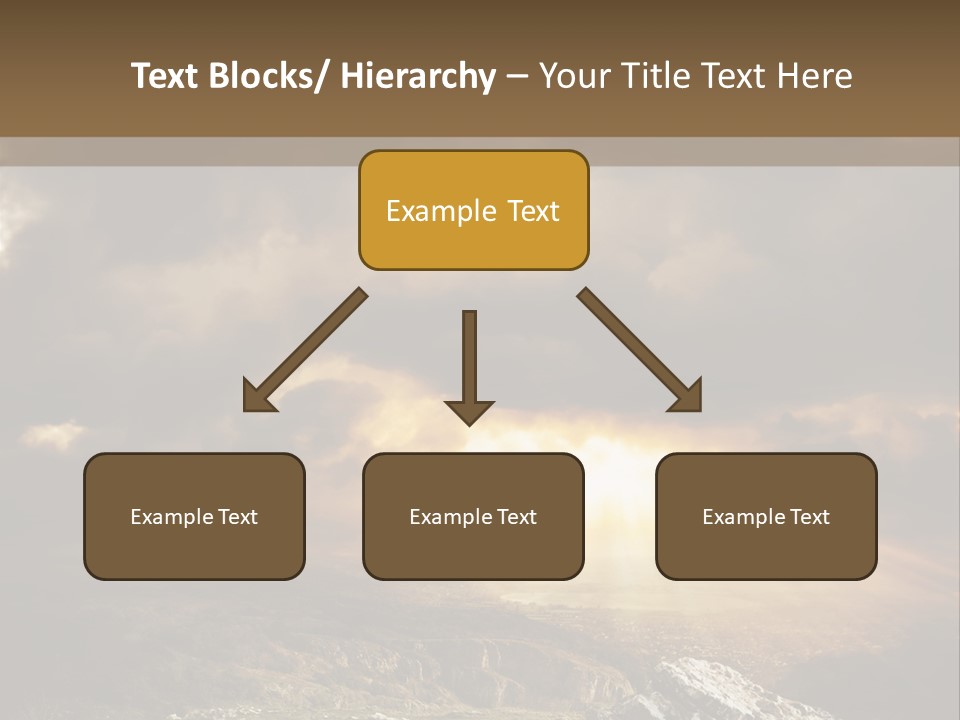 Text Blocks/ Hierarchy – Your Title Text Here

Example Text

Example Text

Example Text

Example Text